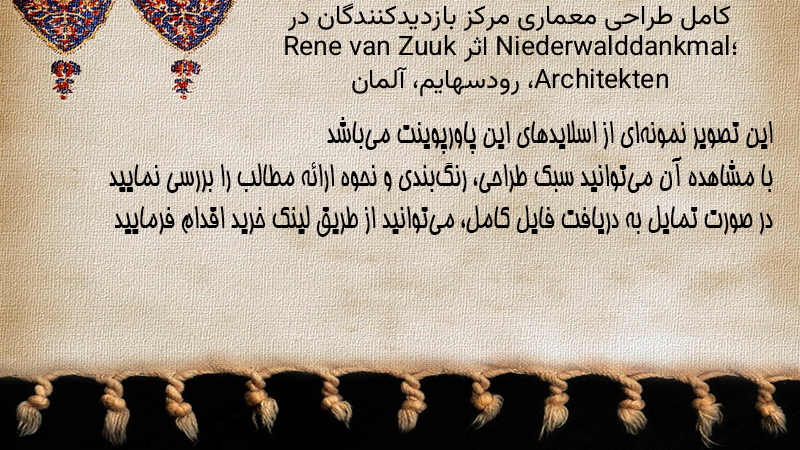 کامل طراحی معماری مرکز بازدیدکنندگان در Niederwalddankmal؛ اثر Rene van Zuuk Architekten، رودسهایم، آلمان

این تصویر نمونه‌ای از اسلایدهای این پاورپوینت می‌باشد
با مشاهده آن می‌توانید سبک طراحی، رنگ‌بندی و نحوه ارائه مطالب را بررسی نمایید
در صورت تمایل به دریافت فایل کامل، می‌توانید از طریق لینک خرید اقدام فرمایید